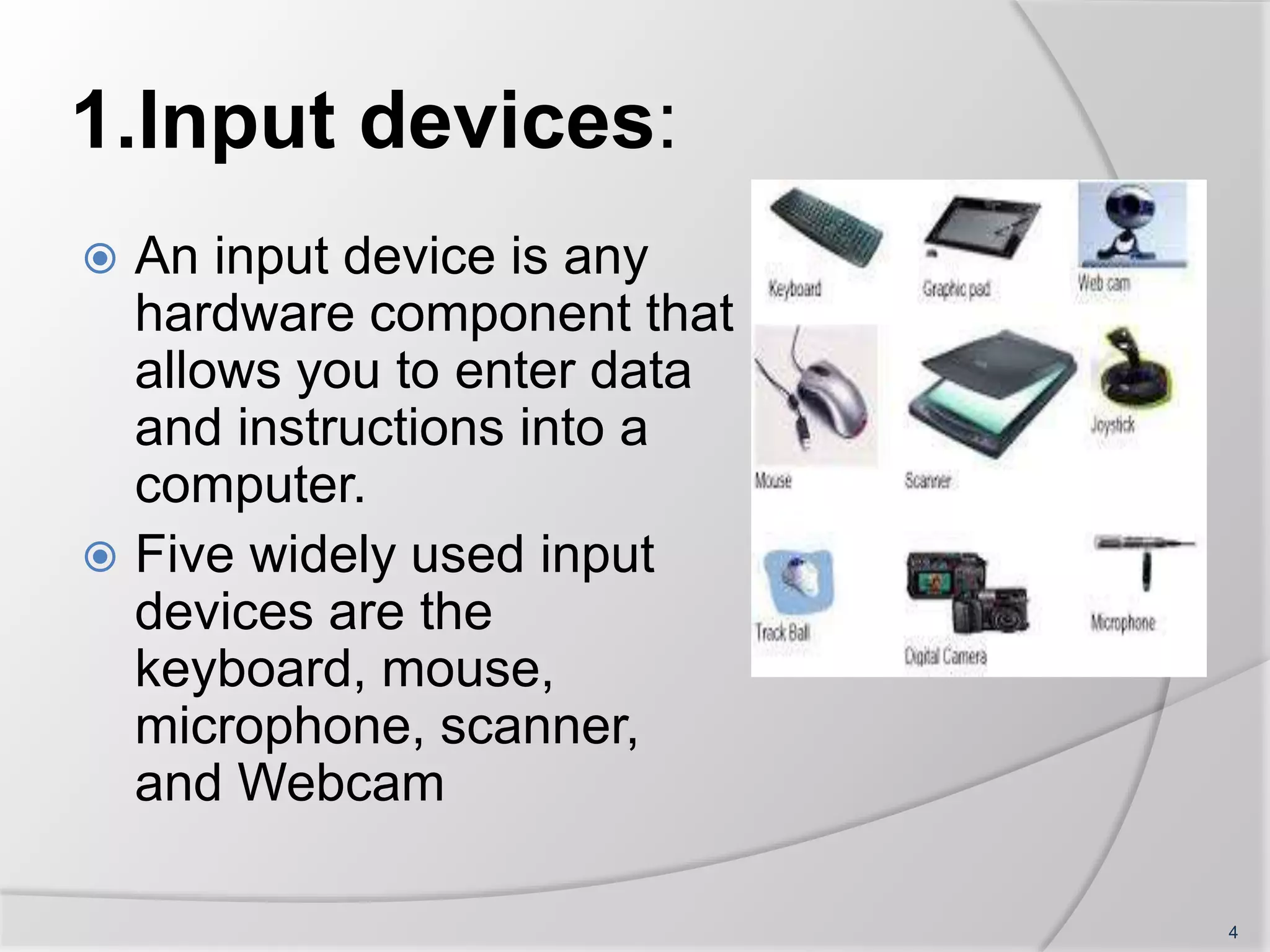 1.Input devices:

An input device is any hardware component that allows you to enter data and instructions into a computer.

Five widely used input devices are the keyboard, mouse, microphone, scanner, and Webcam

Keyboard
Graphic pad
Web cam
Mouse
Scanner
Joystick
Track Ball
Digital Camera
Microphone

4